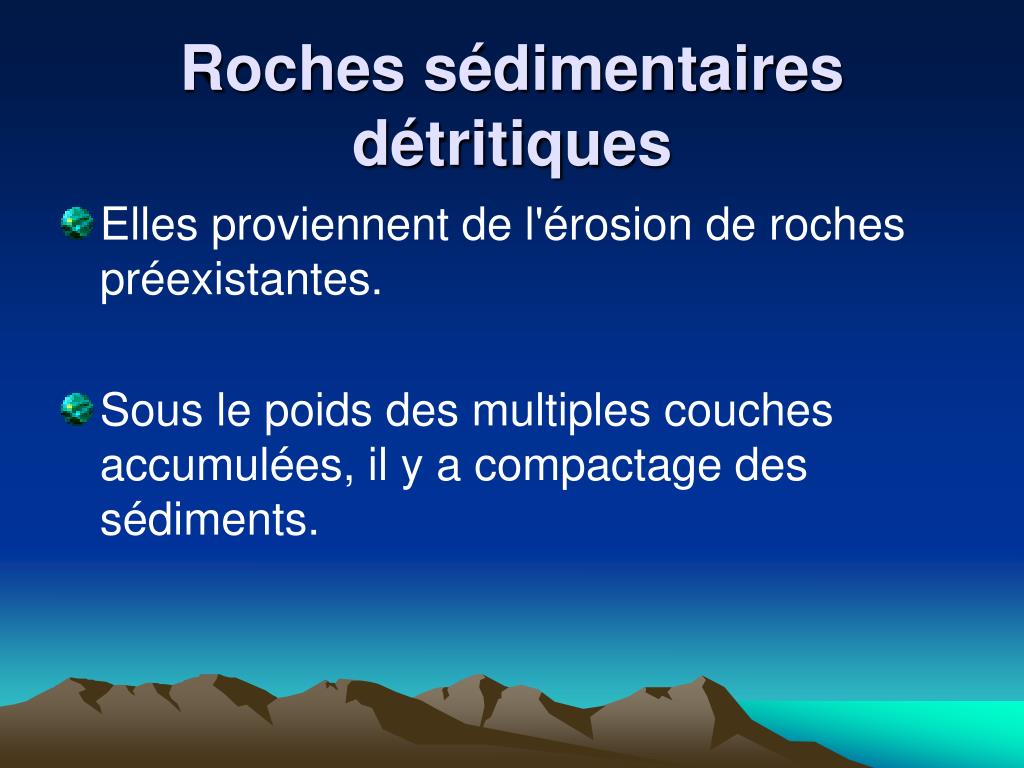 Roches sédimentaires détritiques

Elles proviennent de l'érosion de roches préexistantes.

Sous le poids des multiples couches accumulées, il y a compactage des sédiments.